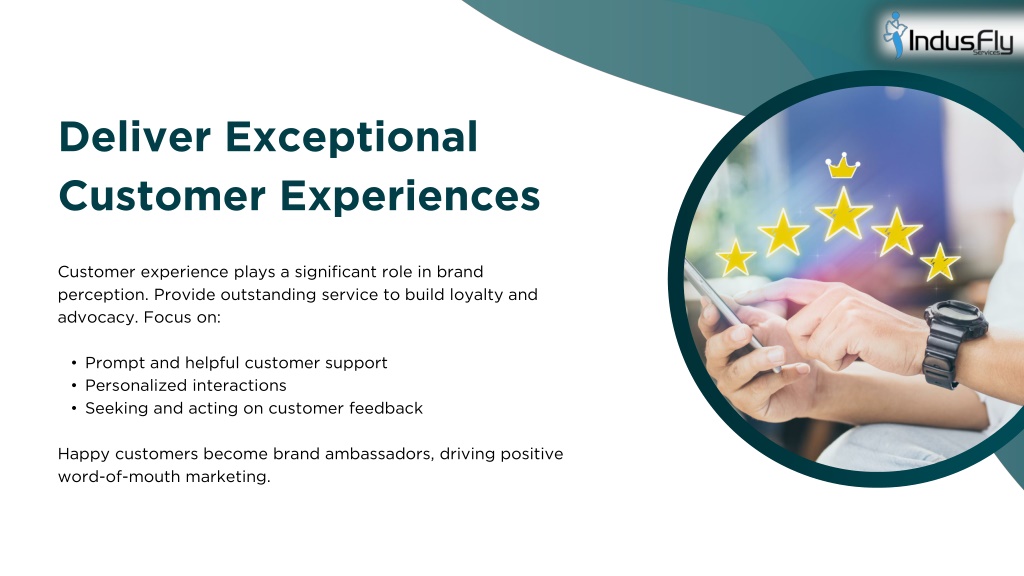 IndusFly
Services

Deliver Exceptional Customer Experiences

Customer experience plays a significant role in brand perception. Provide outstanding service to build loyalty and advocacy. Focus on:

• Prompt and helpful customer support
• Personalized interactions
• Seeking and acting on customer feedback

Happy customers become brand ambassadors, driving positive word-of-mouth marketing.